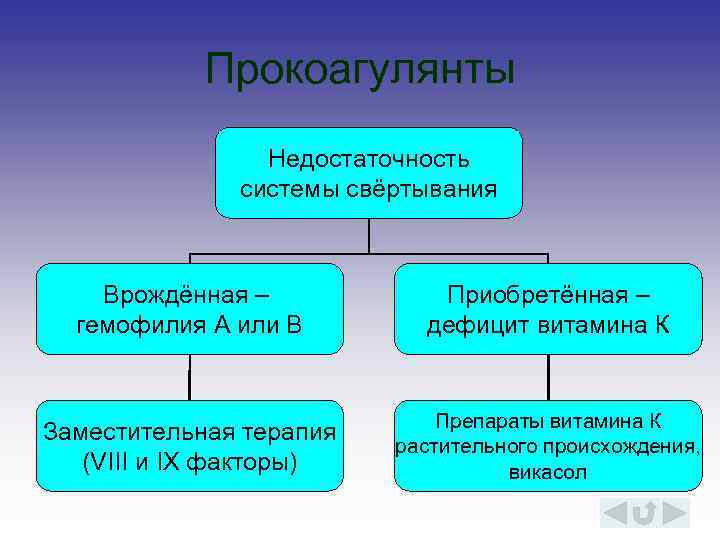 Прокоагулянты

Недостаточность системы свёртывания

Врождённая – гемофилия А или В

Приобретённая – дефицит витамина К

Заместительная терапия (VIII и IX факторы)

Препараты витамина К растительного происхождения, викасол